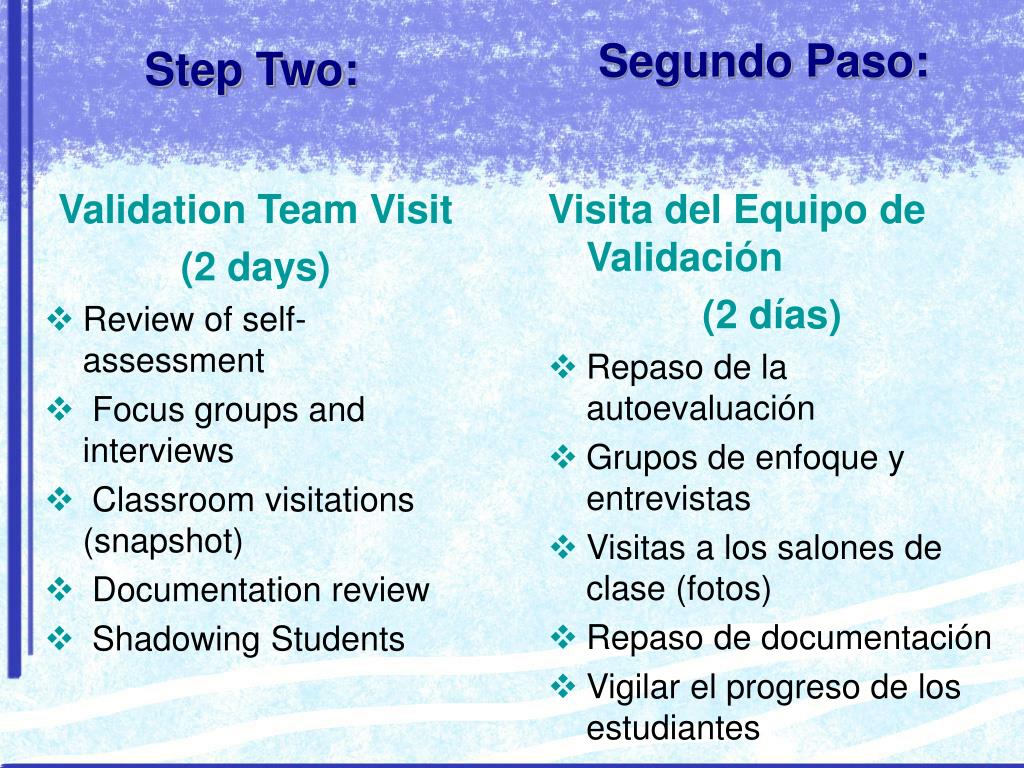 Step Two:

Validation Team Visit
(2 days)

❖ Review of self-assessment
❖ Focus groups and interviews
❖ Classroom visitations (snapshot)
❖ Documentation review
❖ Shadowing Students

Segundo Paso:

Visita del Equipo de Validación
(2 días)

❖ Repaso de la autoevaluación
❖ Grupos de enfoque y entrevistas
❖ Visitas a los salones de clase (fotos)
❖ Repaso de documentación
❖ Vigilar el progreso de los estudiantes